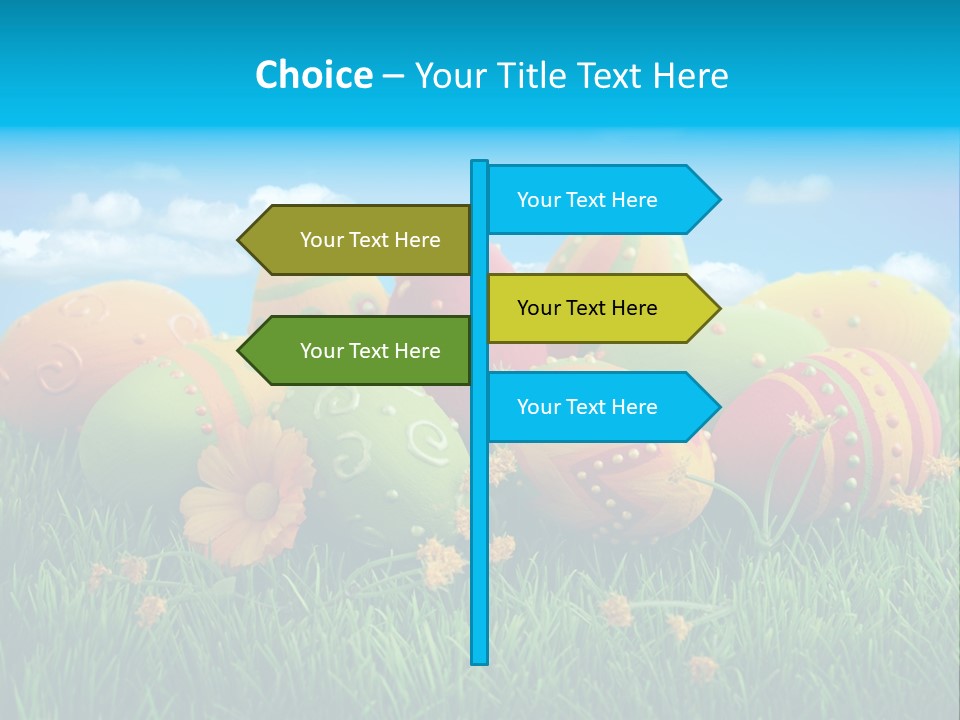 Choice – Your Title Text Here

Your Text Here

Your Text Here

Your Text Here

Your Text Here

Your Text Here